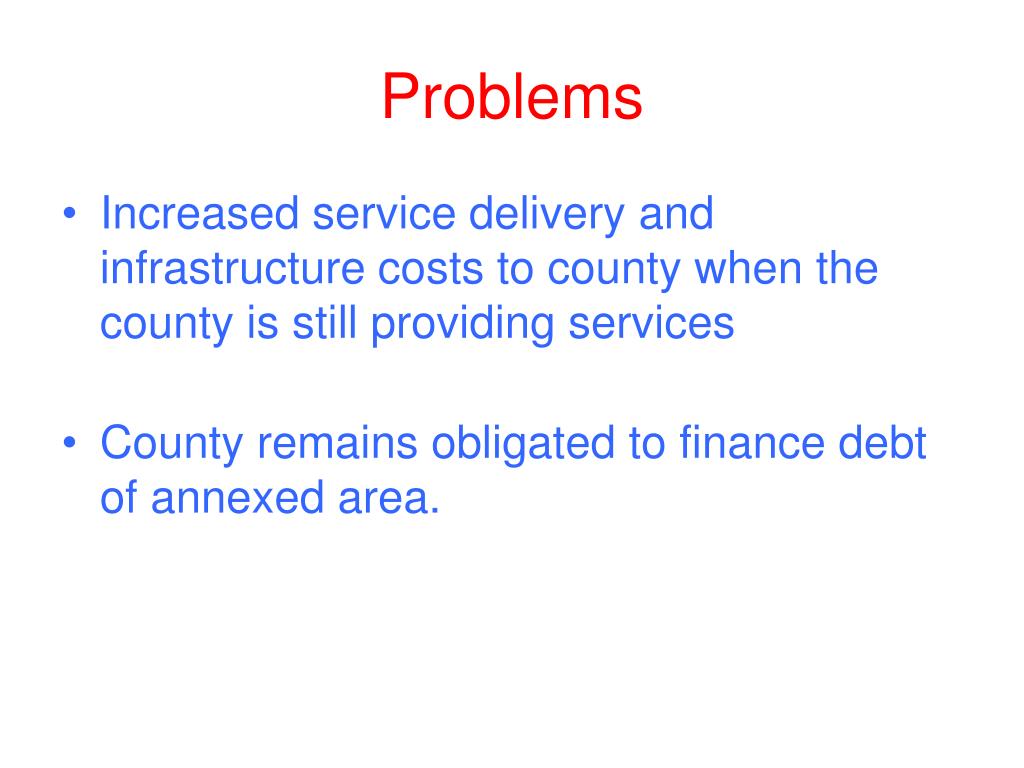 Problems

• Increased service delivery and infrastructure costs to county when the county is still providing services

• County remains obligated to finance debt of annexed area.